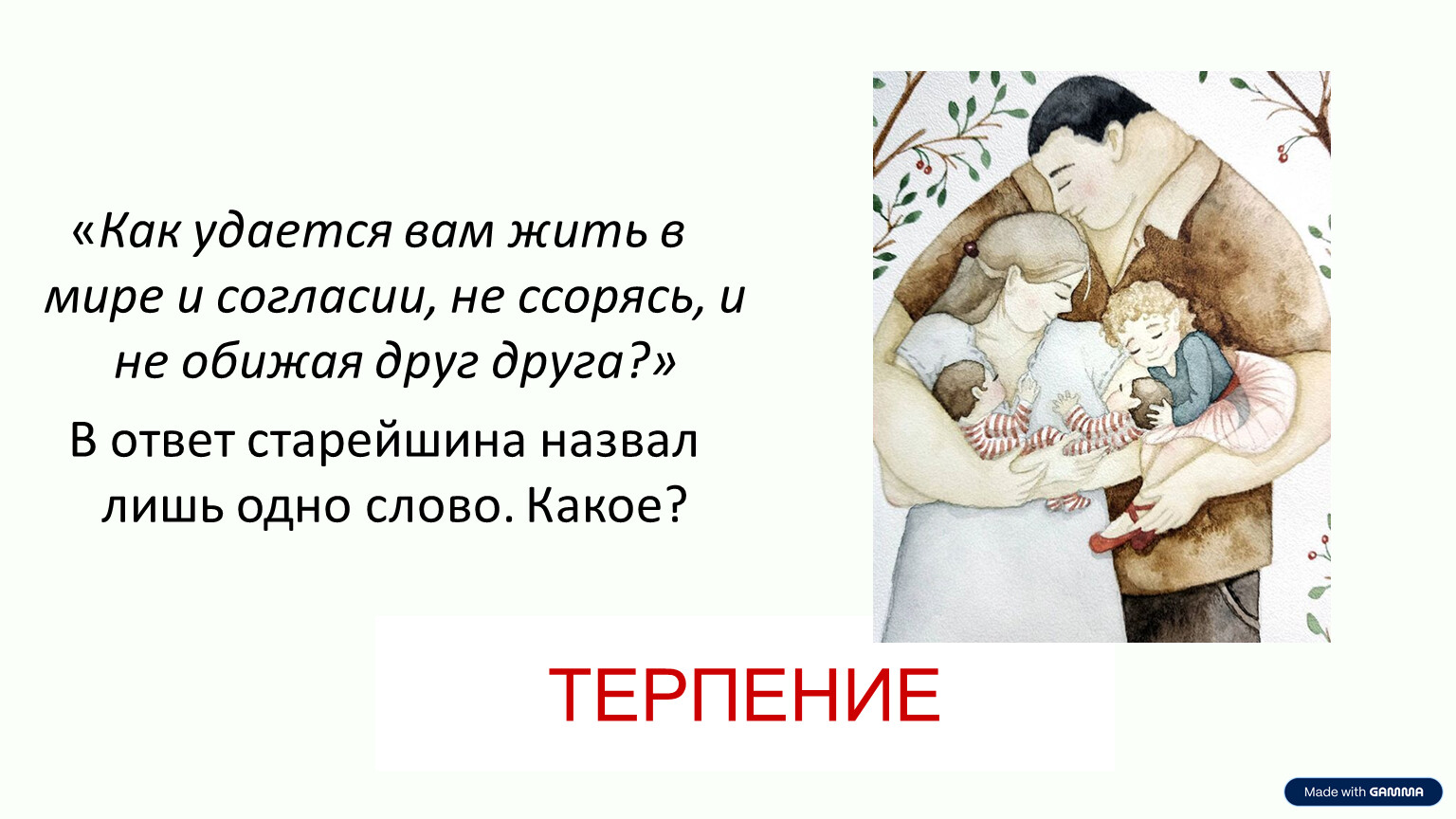 «Как удается вам жить в мире и согласии, не ссорясь, и не обижая друг друга?»

В ответ старейшина назвал лишь одно слово. Какое?

ТЕРПЕНИЕ

Made with GAMMA